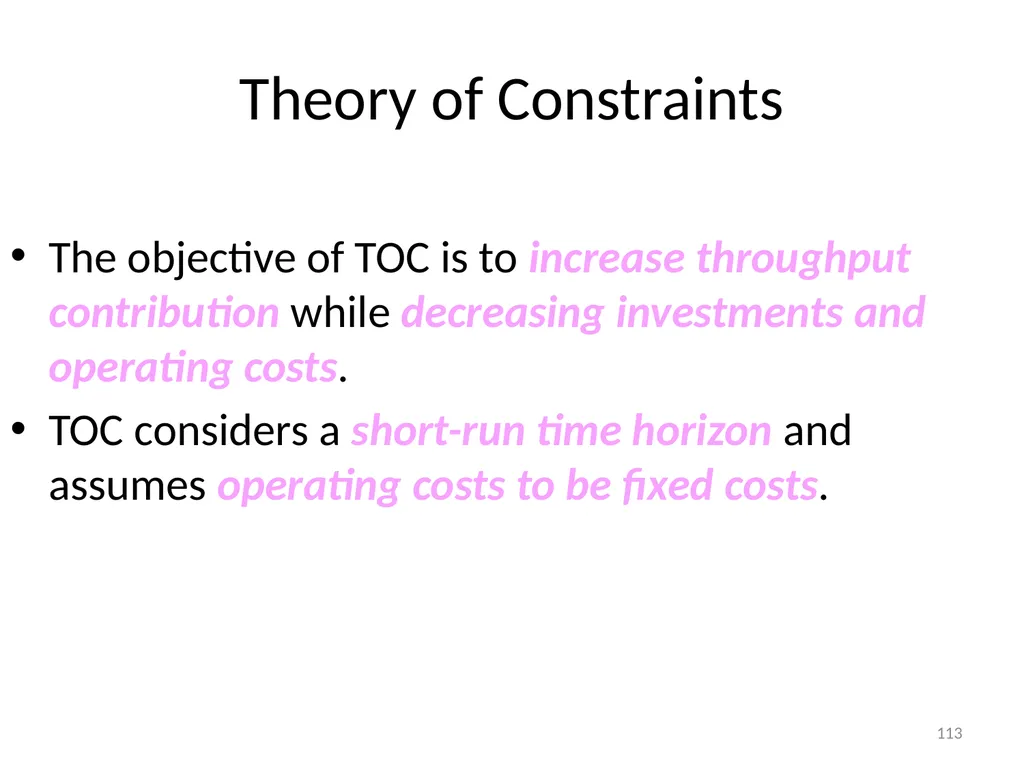 Theory of Constraints

• The objective of TOC is to increase throughput contribution while decreasing investments and operating costs.

• TOC considers a short-run time horizon and assumes operating costs to be fixed costs.

113